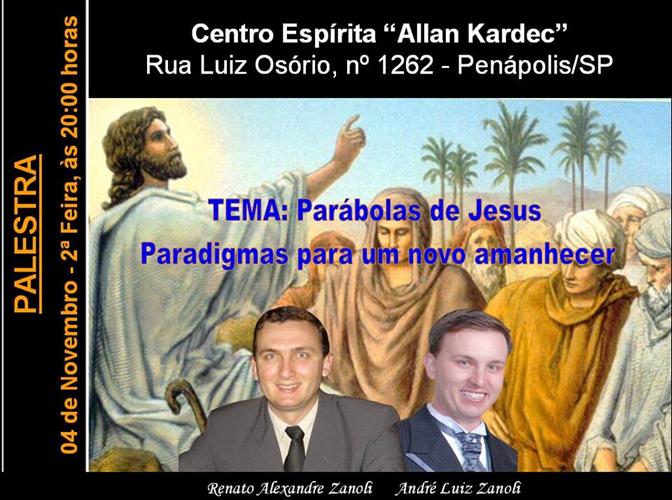 PALESTRA
04 de Novembro - 2ª Feira, às 20:00 horas

Centro Espírita “Allan Kardec”
Rua Luiz Osório, nº 1262 - Penápolis/SP

TEMA: Parábolas de Jesus
Paradigmas para um novo amanhecer

Renato Alexandre Zanoli André Luiz Zanoli